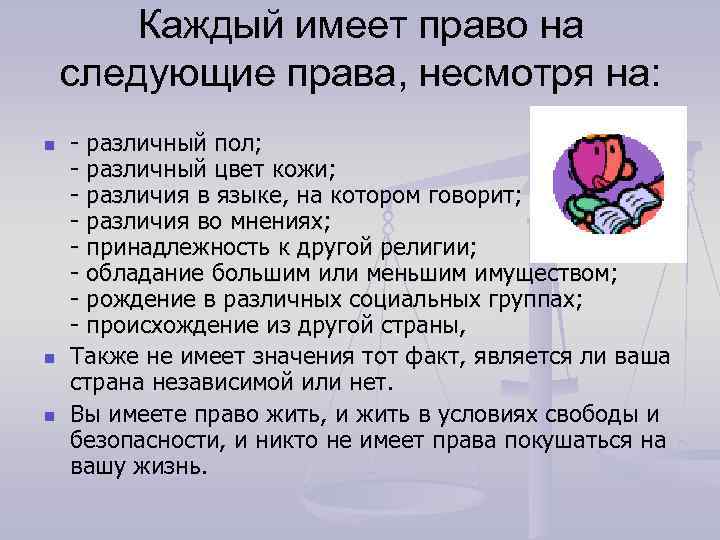 Каждый имеет право на следующие права, несмотря на:

- различный пол;
- различный цвет кожи;
- различия в языке, на котором говорит;
- различия во мнениях;
- принадлежность к другой религии;
- обладание большим или меньшим имуществом;
- рождение в различных социальных группах;
- происхождение из другой страны,

Также не имеет значения тот факт, является ли ваша страна независимой или нет.

Вы имеете право жить, и жить в условиях свободы и безопасности, и никто не имеет права покушаться на вашу жизнь.